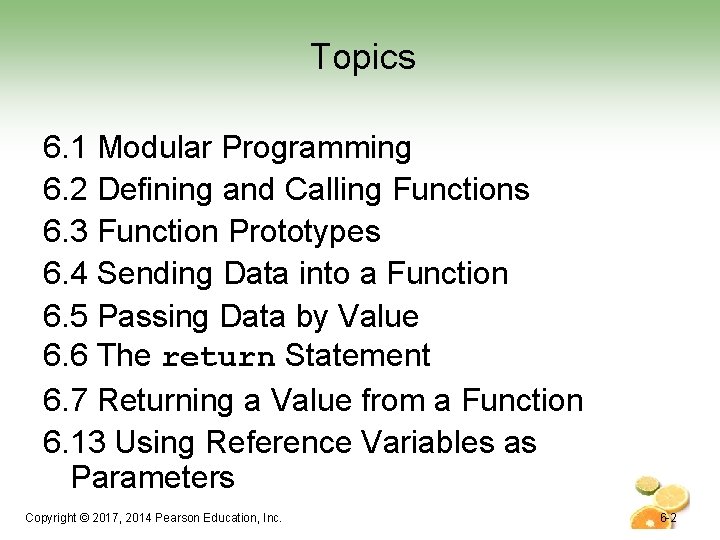 Topics

6.1 Modular Programming
6.2 Defining and Calling Functions
6.3 Function Prototypes
6.4 Sending Data into a Function
6.5 Passing Data by Value
6.6 The return Statement
6.7 Returning a Value from a Function
6.13 Using Reference Variables as Parameters

Copyright © 2017, 2014 Pearson Education, Inc.

6-2